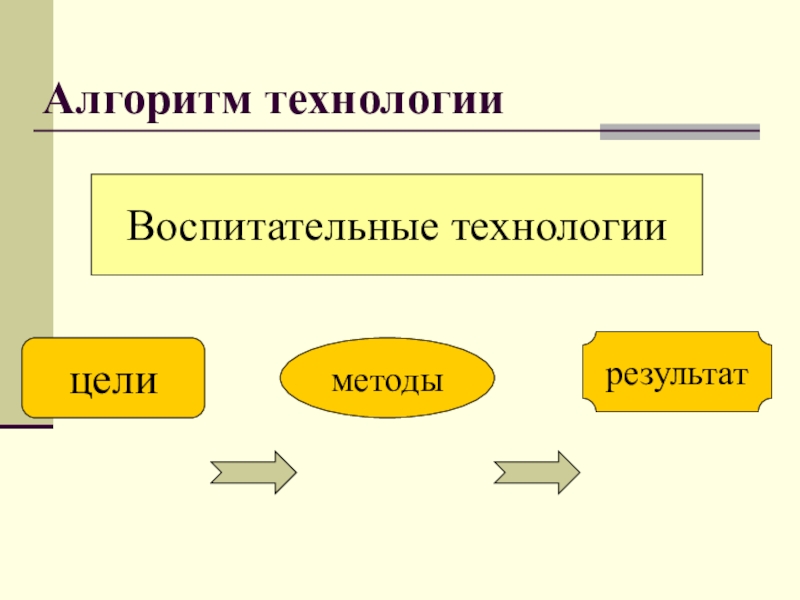 Алгоритм технологии

Воспитательные технологии

цели

методы

результат